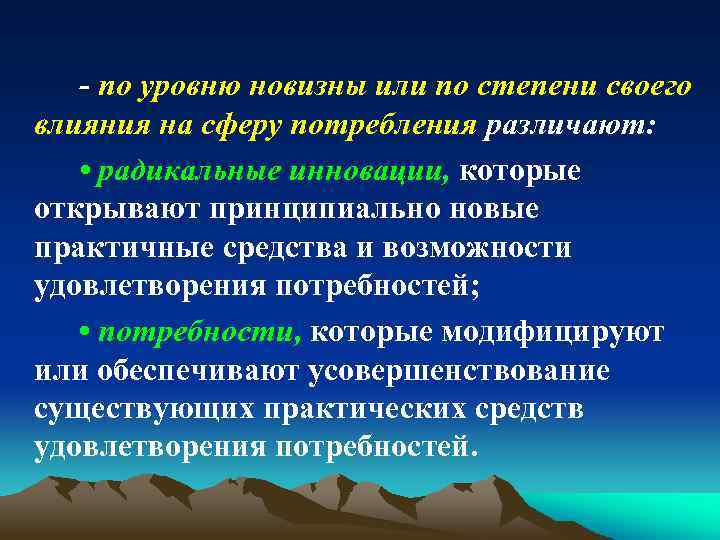 - по уровню новизны или по степени своего влияния на сферу потребления различают:

• радикальные инновации, которые открывают принципиально новые практичные средства и возможности удовлетворения потребностей;

• потребности, которые модифицируют или обеспечивают усовершенствование существующих практических средств удовлетворения потребностей.